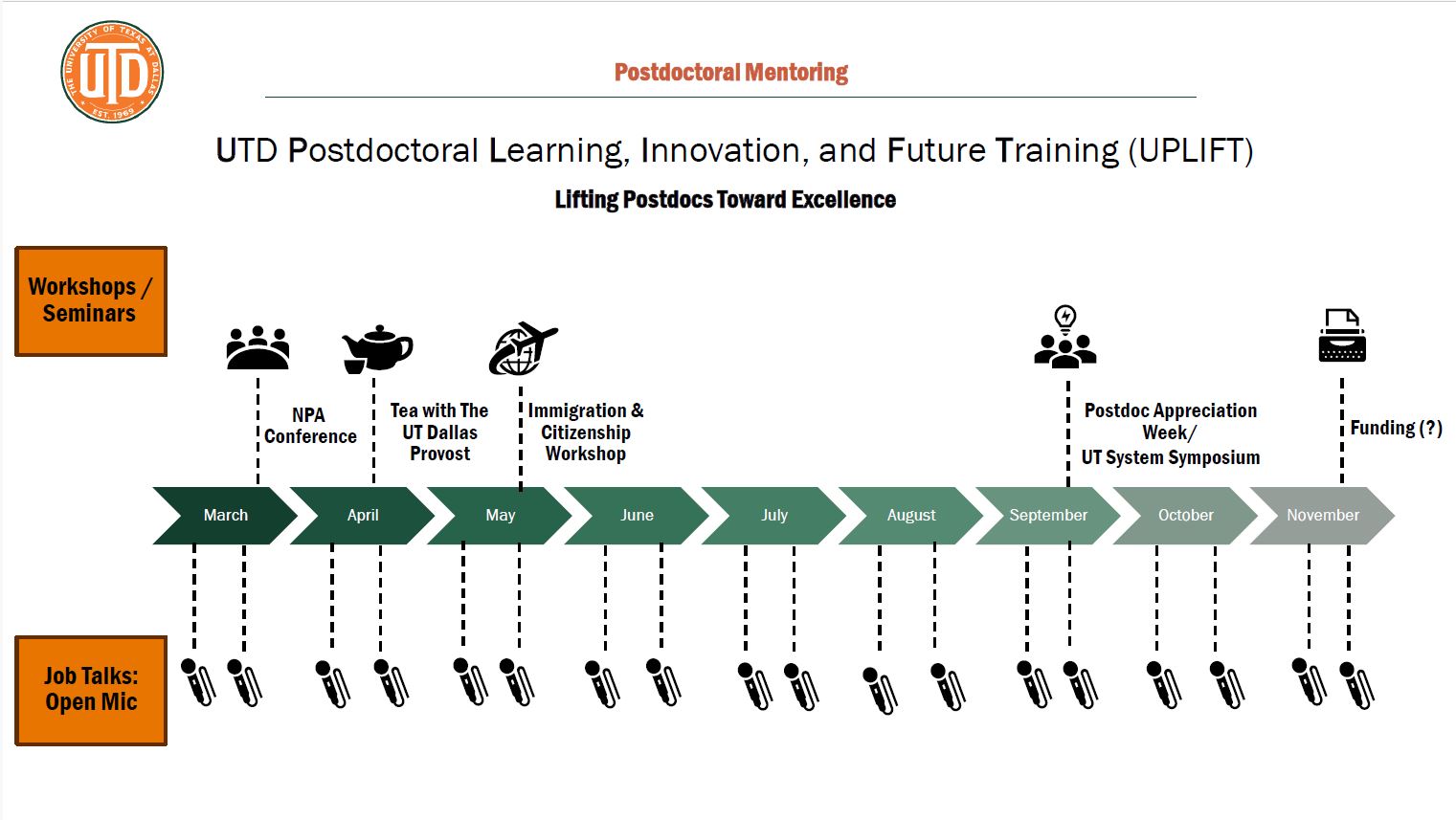 THE UNIVERSITY OF TEXAS AT DALLAS
UTD
EST. 1969

Postdoctoral Mentoring

UTD Postdoctoral Learning, Innovation, and Future Training (UPLIFT)

Lifting Postdocs Toward Excellence

Workshops / Seminars

NPA Conference

Tea with The UT Dallas Provost

Immigration & Citizenship Workshop

Postdoc Appreciation Week/ UT System Symposium

Funding (?)

March
April
May
June
July
August
September
October
November

Job Talks: Open Mic